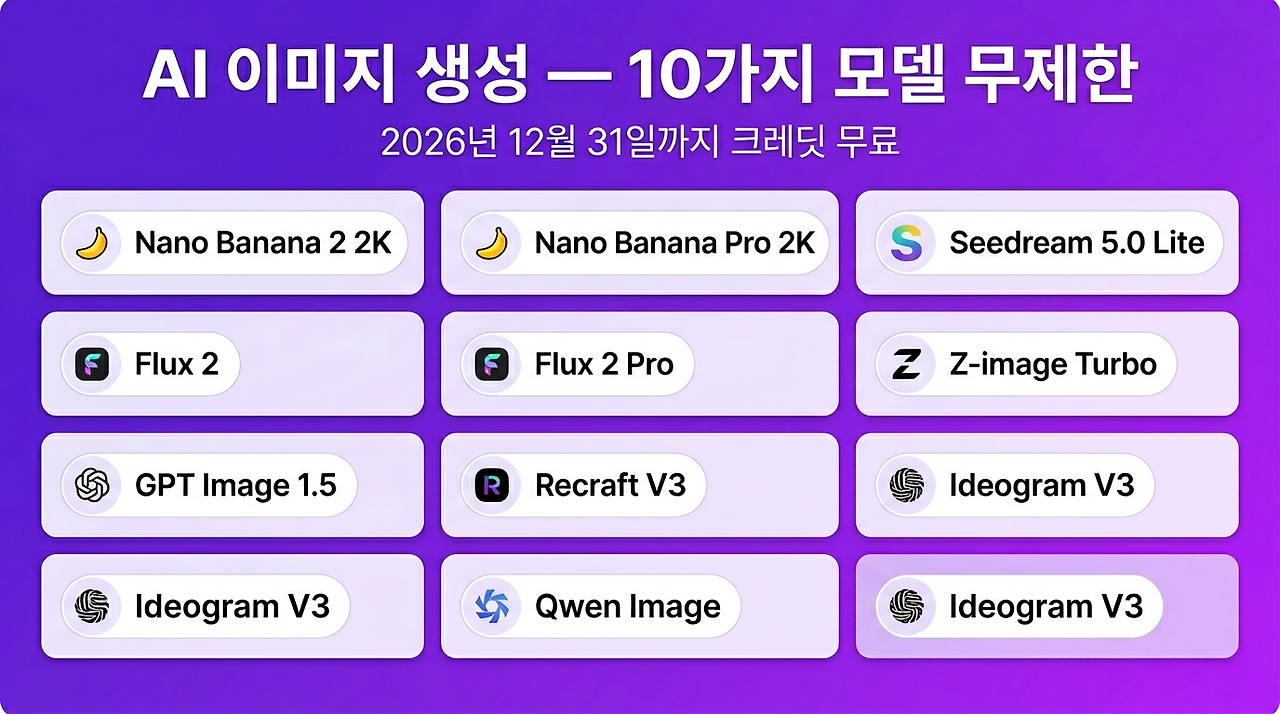 AI 이미지 생성 — 10가지 모델 무제한

2026년 12월 31일까지 크레딧 무료

Nano Banana 2 2K

Nano Banana Pro 2K

Seedream 5.0 Lite

Flux 2

Flux 2 Pro

Z-image Turbo

GPT Image 1.5

Recraft V3

Ideogram V3

Ideogram V3

Qwen Image

Ideogram V3